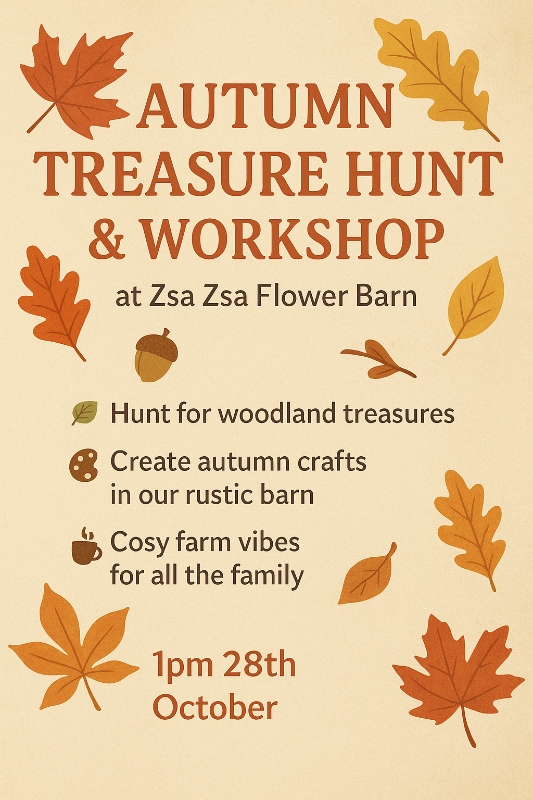 AUTUMN TREASURE HUNT & WORKSHOP

at Zsa Zsa Flower Barn

Hunt for woodland treasures

Create autumn crafts in our rustic barn

Cosy farm vibes for all the family

1pm 28th October